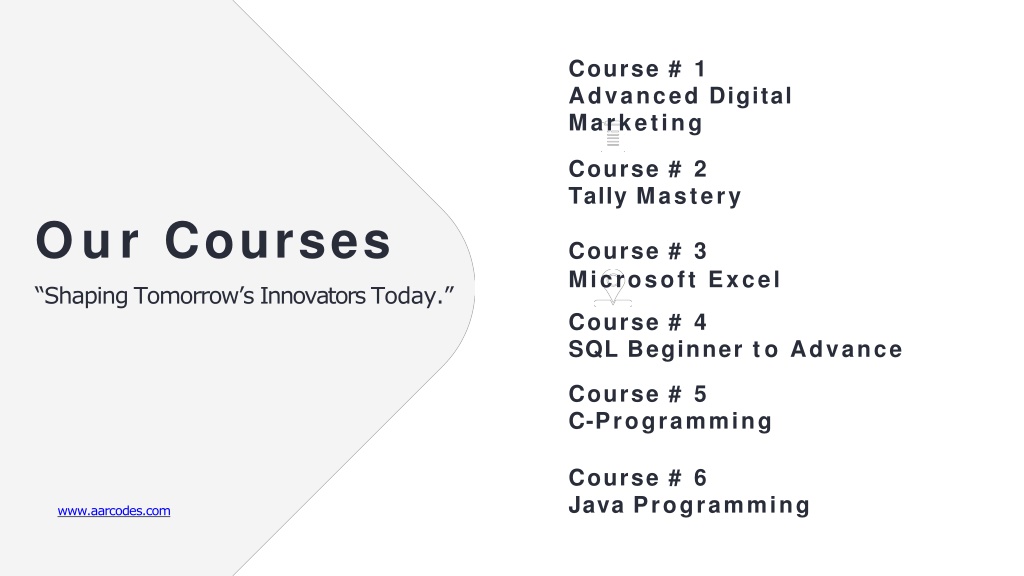 Our Courses

“Shaping Tomorrow’s Innovators Today.”

www.aarcodes.com

Course # 1
Advanced Digital Marketing

Course # 2
Tally Mastery

Course # 3
Microsoft Excel

Course # 4
SQL Beginner to Advance

Course # 5
C-Programming

Course # 6
Java Programming